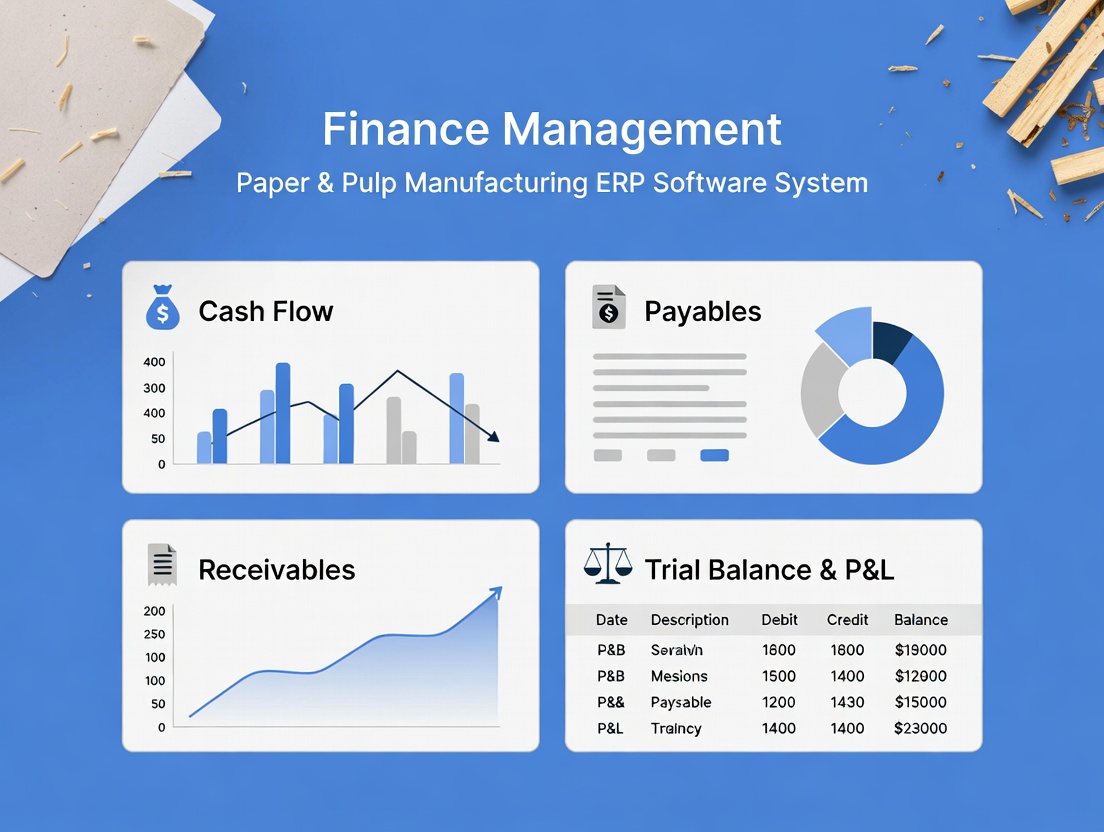 Finance Management

Paper & Pulp Manufacturing ERP Software System

Cash Flow

400
300
400
50
0

Payables

Receivables

200
250
100
100
50
0

Trial Balance & P&L

| Date | Description | Debit | Credit | Balance |
|---|---|---|---|---|
| P&B | Seralvn | 1800 | 1800 | $19000 |
| P&B | Mesions | 1500 | 1400 | $12000 |
| P&& | Paysable | 1200 | 1430 | $15000 |
| P&L | Traincy | 1400 | 1400 | $23000 |